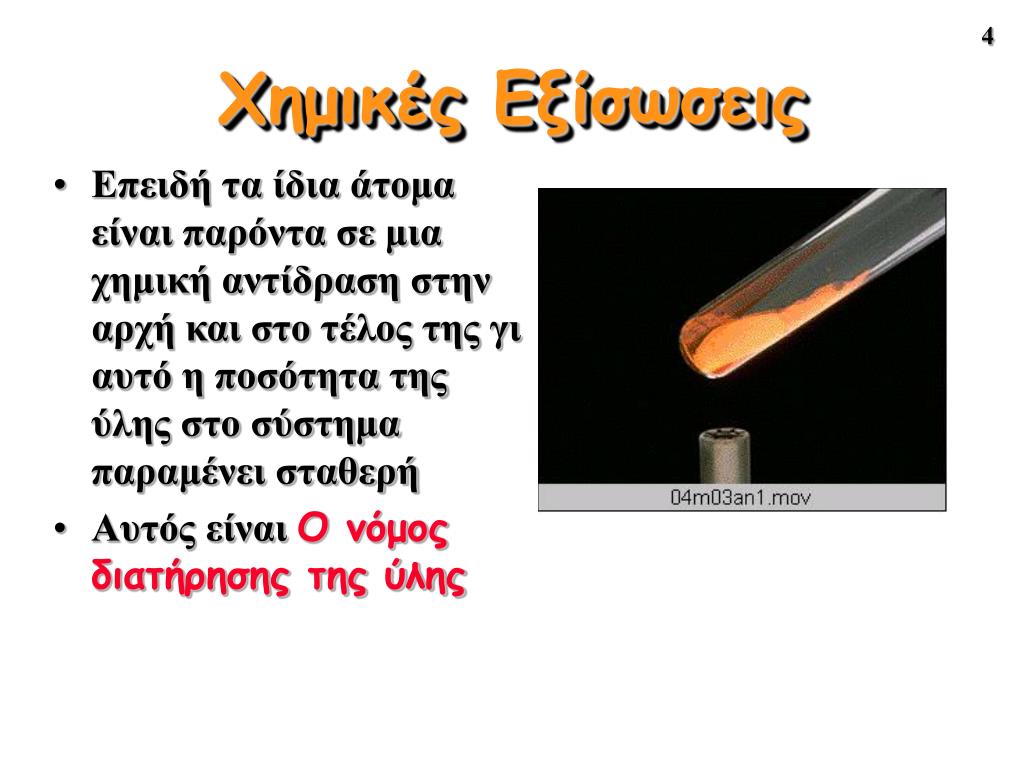 4

Χημικές Εξίσωσεις

• Επειδή τα ίδια άτομα είναι παρόντα σε μια χημική αντίδραση στην αρχή και στο τέλος της γι αυτό η ποσότητα της ύλης στο σύστημα παραμένει σταθερή

• Αυτός είναι Ο νόμος διατήρησης της ύλης

04m03an1.mov